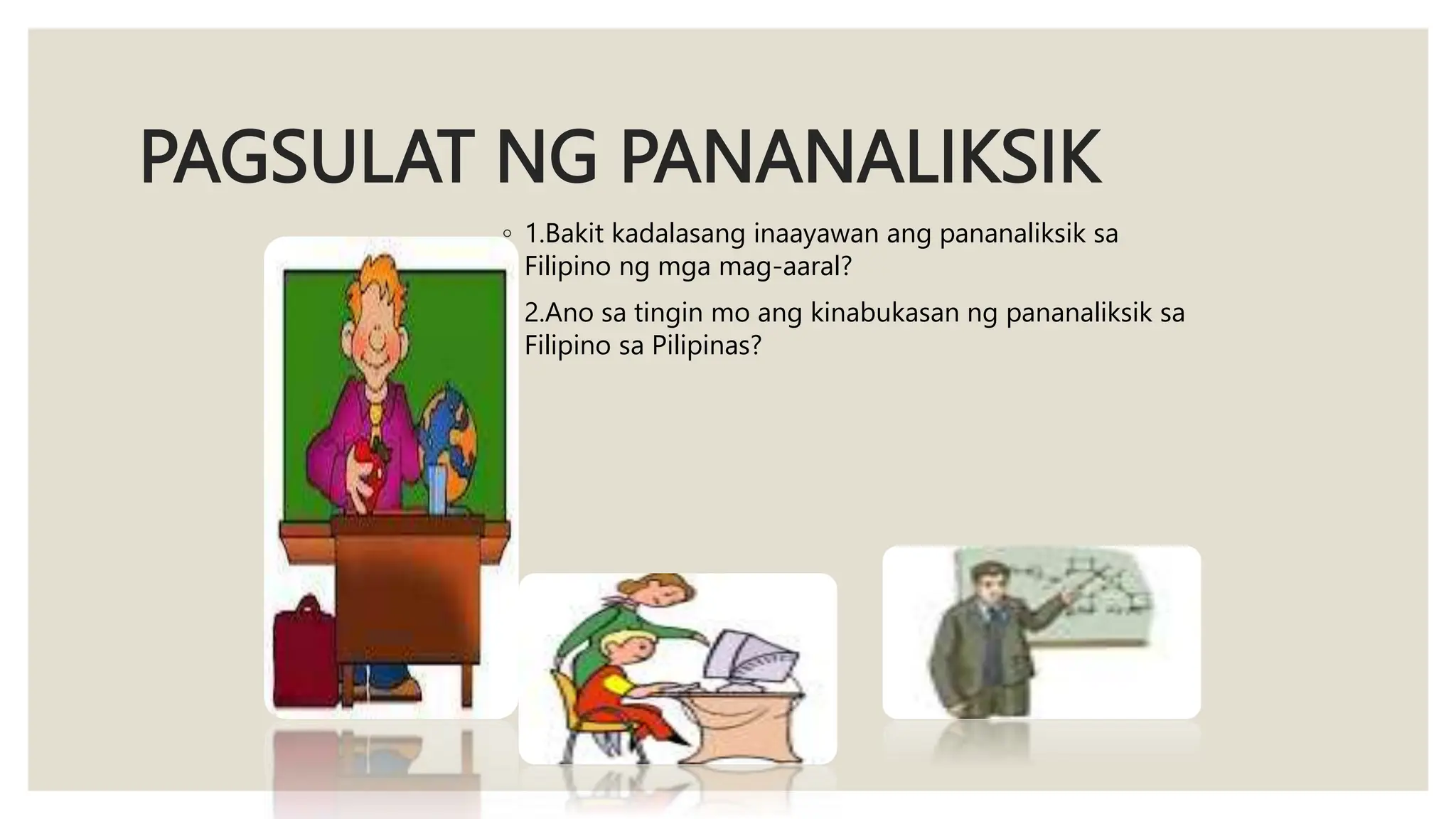 PAGSULAT NG PANANALIKSIK

◦ 1.Bakit kadalasang inaayawan ang pananaliksik sa Filipino ng mga mag-aaral?

2.Ano sa tingin mo ang kinabukasan ng pananaliksik sa Filipino sa Pilipinas?